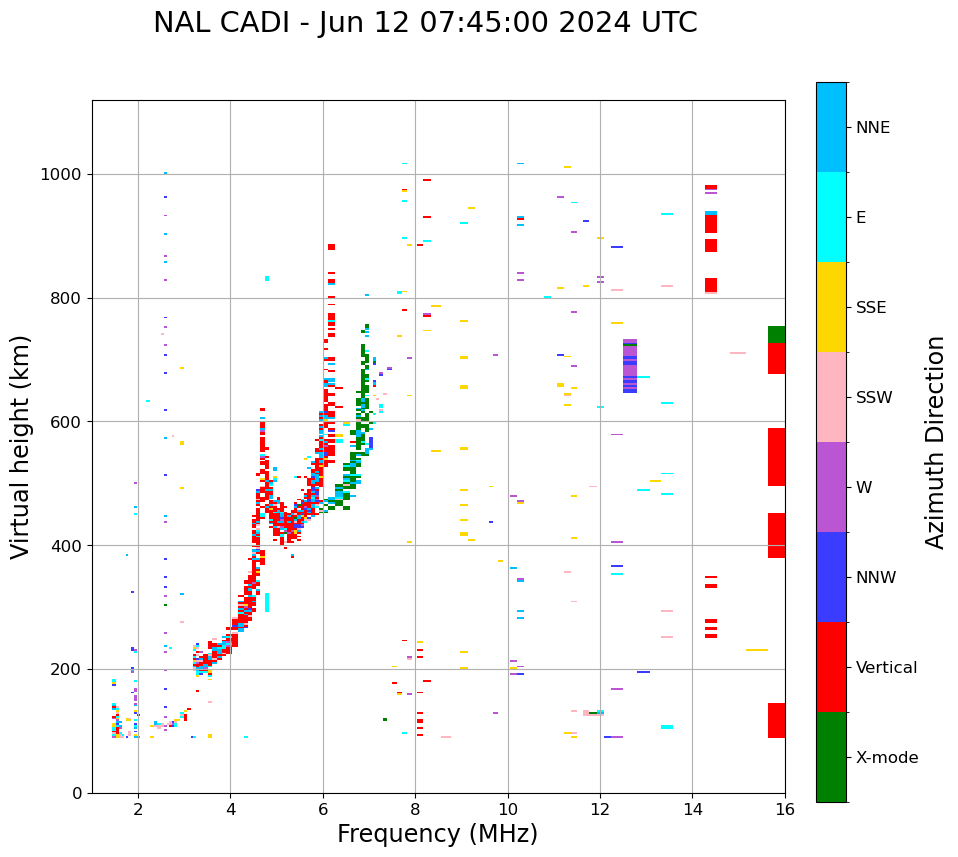 NAL CADI - Jun 12 07:45:00 2024 UTC

Virtual height (km)

1000
800
600
400
200
0

2
4
6
8
10
12
14
16

Frequency (MHz)

NNE
E
SSE
SSW
W
NNW
Vertical
X-mode

Azimuth Direction